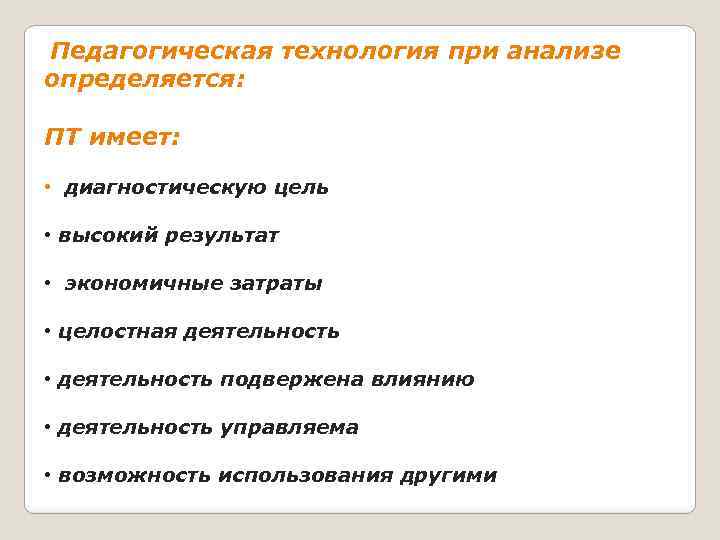 Педагогическая технология при анализе определяется:

ПТ имеет:

• диагностическую цель

• высокий результат

• экономичные затраты

• целостная деятельность

• деятельность подвержена влиянию

• деятельность управляема

• возможность использования другими